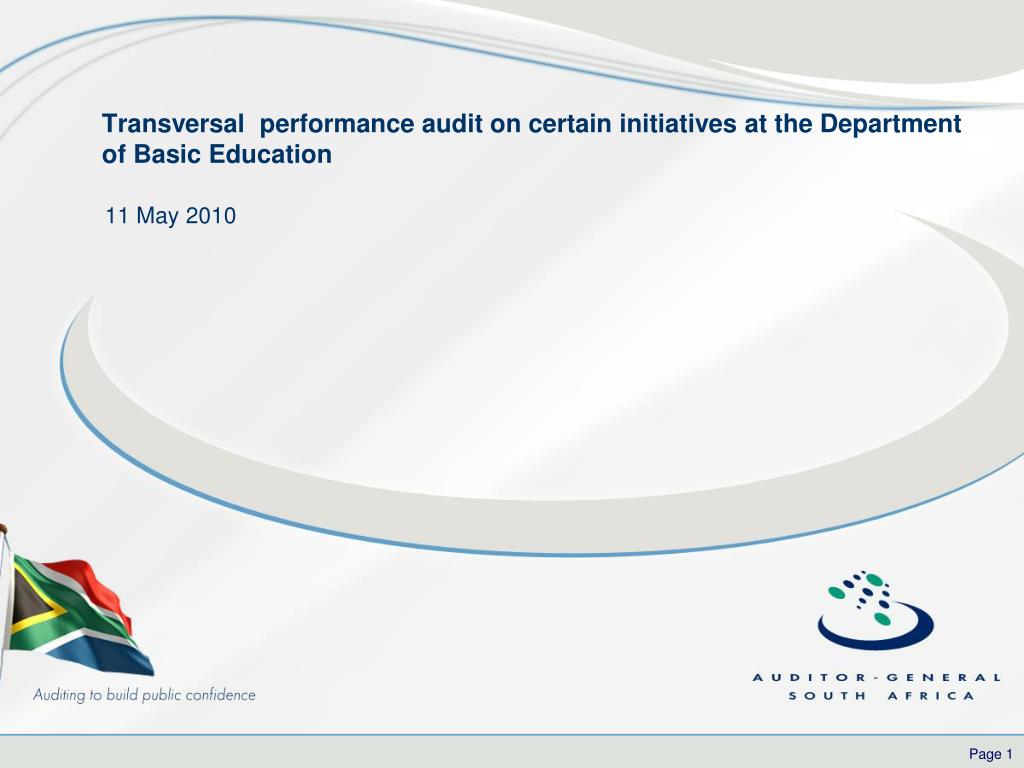 Transversal performance audit on certain initiatives at the Department of Basic Education

11 May 2010

Auditing to build public confidence

AUDITOR-GENERAL
SOUTH AFRICA

Page 1